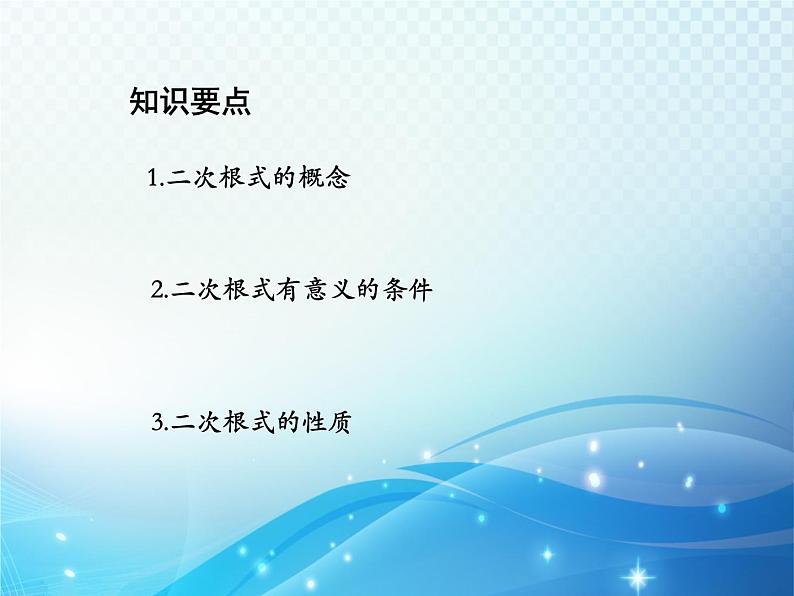 知识要点

1.二次根式的概念

2.二次根式有意义的条件

3.二次根式的性质